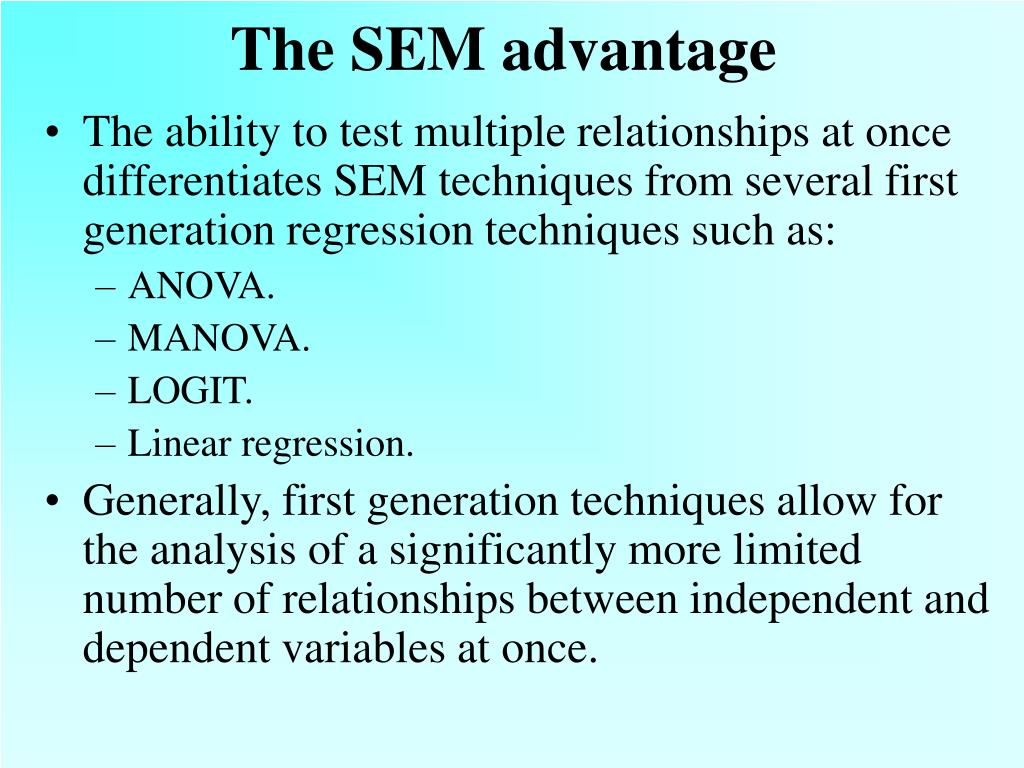 The SEM advantage

• The ability to test multiple relationships at once differentiates SEM techniques from several first generation regression techniques such as:
– ANOVA.
– MANOVA.
– LOGIT.
– Linear regression.
• Generally, first generation techniques allow for the analysis of a significantly more limited number of relationships between independent and dependent variables at once.